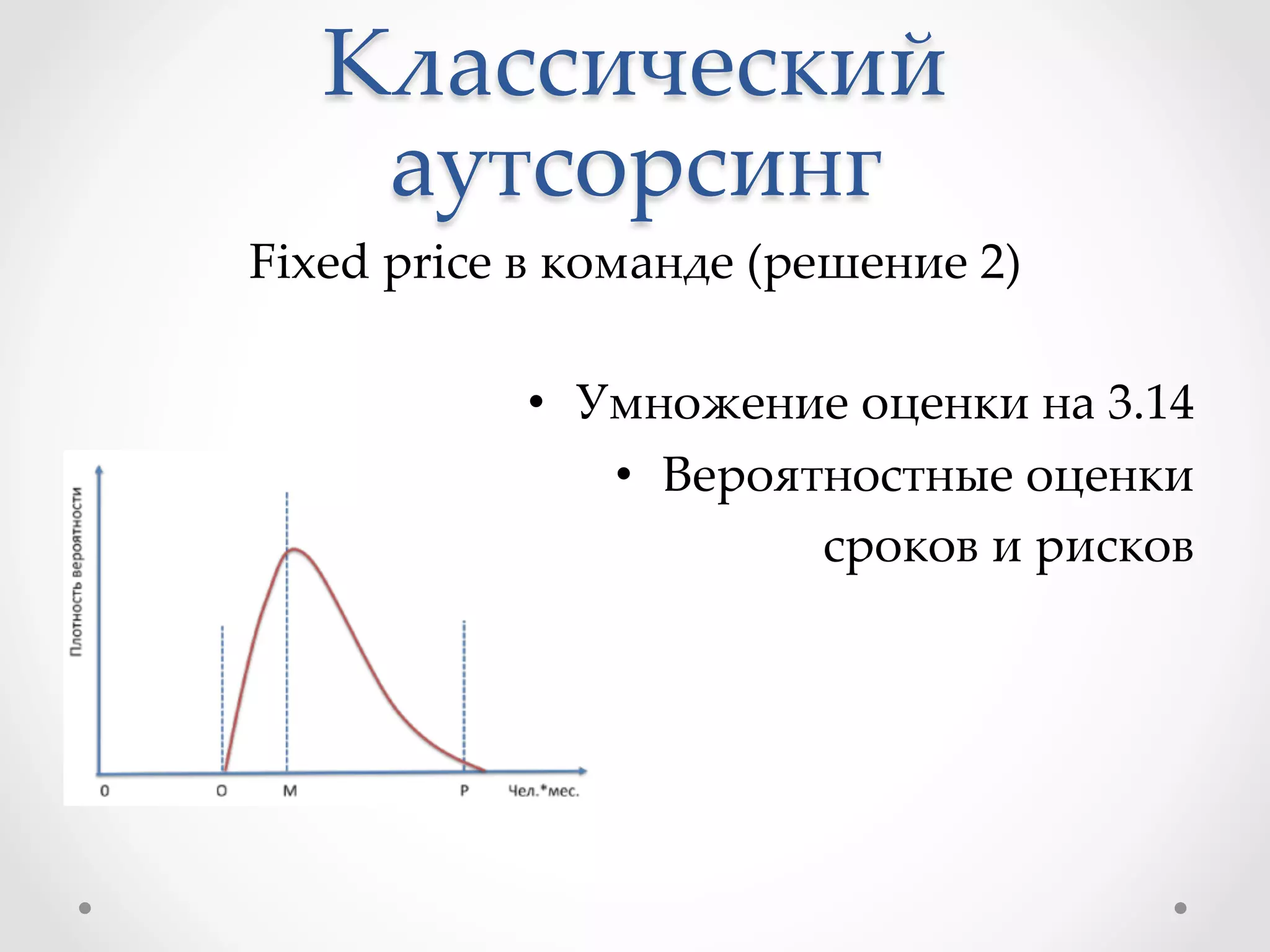 Классический аутсорсинг

Fixed price в команде (решение 2)

• Умножение оценки на 3.14
• Вероятностные оценки сроков и рисков

Плотность вероятности

0 O M P Чел.*мес.